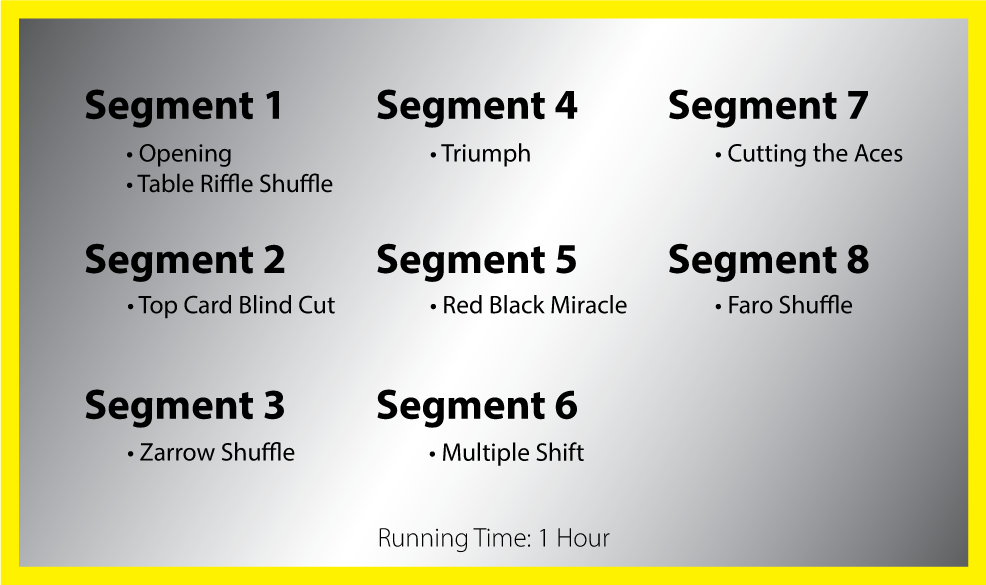 Segment 1
• Opening
• Table Riffle Shuffle

Segment 2
• Top Card Blind Cut

Segment 3
• Zarrow Shuffle

Segment 4
• Triumph

Segment 5
• Red Black Miracle

Segment 6
• Multiple Shift

Segment 7
• Cutting the Aces

Segment 8
• Faro Shuffle

Running Time: 1 Hour